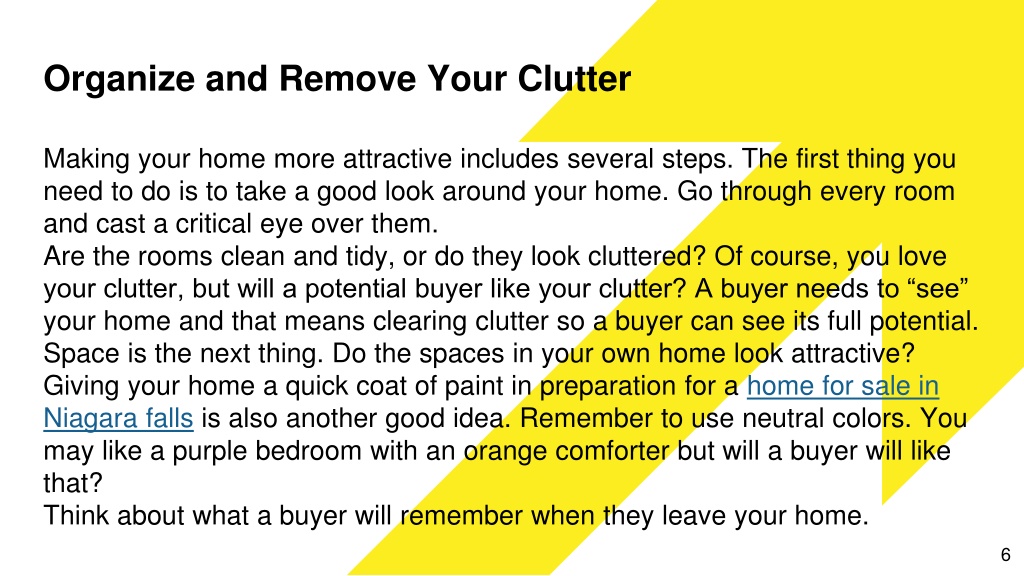 Organize and Remove Your Clutter

Making your home more attractive includes several steps. The first thing you need to do is to take a good look around your home. Go through every room and cast a critical eye over them.
Are the rooms clean and tidy, or do they look cluttered? Of course, you love your clutter, but will a potential buyer like your clutter? A buyer needs to “see” your home and that means clearing clutter so a buyer can see its full potential.
Space is the next thing. Do the spaces in your own home look attractive?
Giving your home a quick coat of paint in preparation for a home for sale in Niagara falls is also another good idea. Remember to use neutral colors. You may like a purple bedroom with an orange comforter but will a buyer will like that?
Think about what a buyer will remember when they leave your home.

6